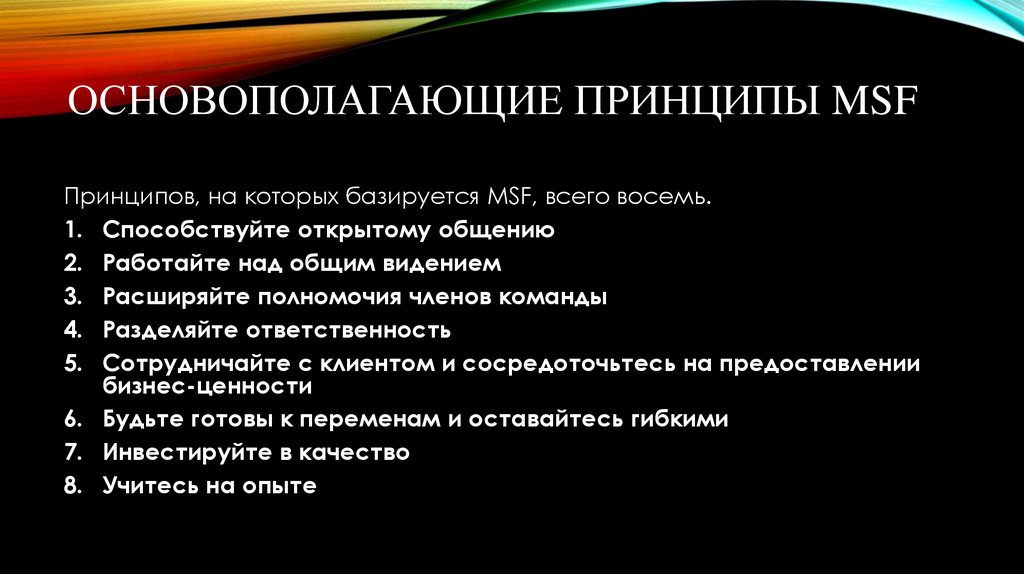 ОСНОВОПОЛАГАЮЩИЕ ПРИНЦИПЫ MSF

Принципов, на которых базируется MSF, всего восемь.

1. Способствуйте открытому общению
2. Работайте над общим видением
3. Расширяйте полномочия членов команды
4. Разделяйте ответственность
5. Сотрудничайте с клиентом и сосредоточьтесь на предоставлении бизнес-ценности
6. Будьте готовы к переменам и оставайтесь гибкими
7. Инвестируйте в качество
8. Учитесь на опыте